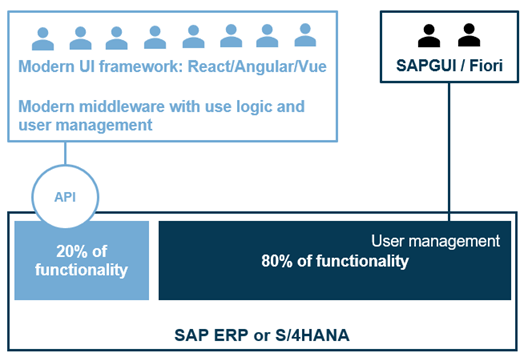 Modern UI framework: React/Angular/Vue

Modern middleware with use logic and user management

SAPGUI / Fiori

API

20% of functionality

User management

80% of functionality

SAP ERP or S/4HANA